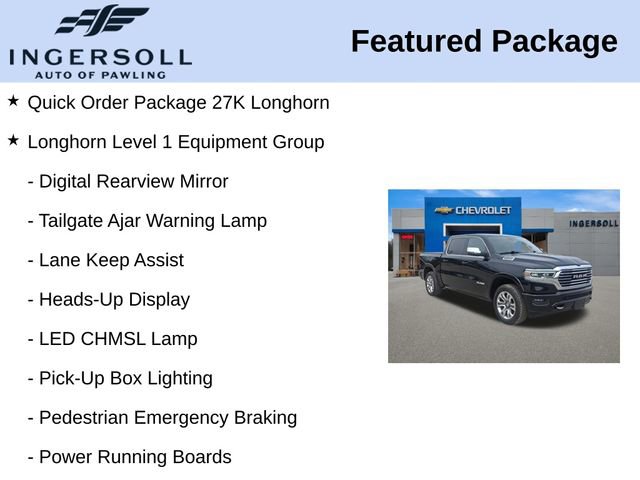 INGERSOLL
AUTO OF PAWLING

Featured Package

★ Quick Order Package 27K Longhorn

★ Longhorn Level 1 Equipment Group

- Digital Rearview Mirror

- Tailgate Ajar Warning Lamp

- Lane Keep Assist

- Heads-Up Display

- LED CHMSL Lamp

- Pick-Up Box Lighting

- Pedestrian Emergency Braking

- Power Running Boards

CHEVROLET

INGERSOLL

RAM